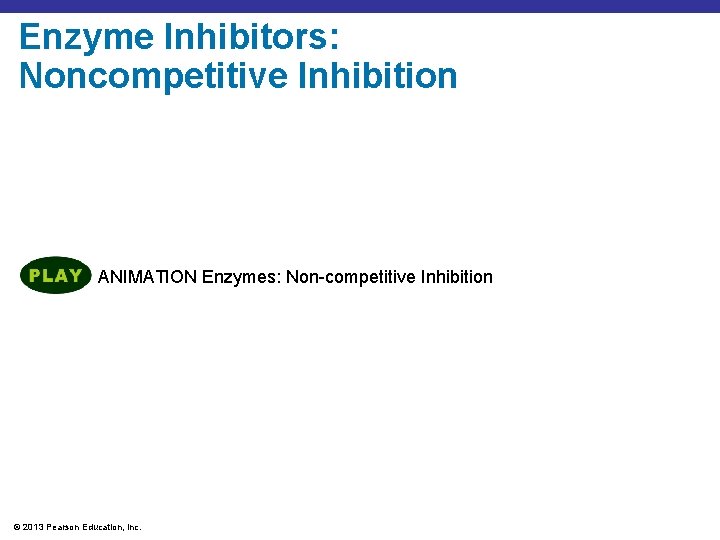 Enzyme Inhibitors:
Noncompetitive Inhibition

PLAY ANIMATION Enzymes: Non-competitive Inhibition

© 2013 Pearson Education, Inc.